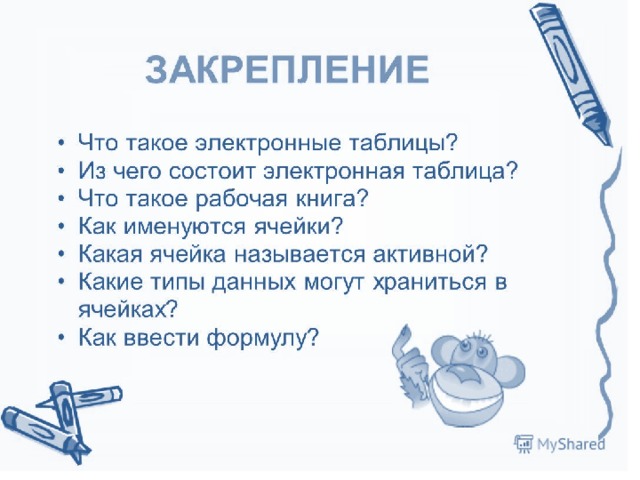 ЗАКРЕПЛЕНИЕ

• Что такое электронные таблицы?
• Из чего состоит электронная таблица?
• Что такое рабочая книга?
• Как именуются ячейки?
• Какая ячейка называется активной?
• Какие типы данных могут храниться в ячейках?
• Как ввести формулу?

MyShared